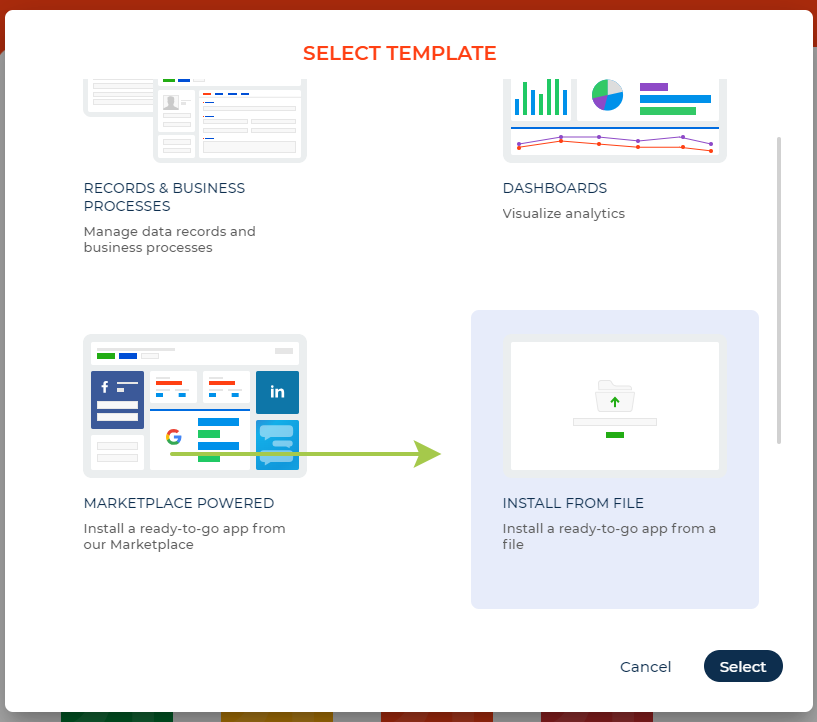 SELECT TEMPLATE

RECORDS & BUSINESS PROCESSES

Manage data records and business processes

DASHBOARDS

Visualize analytics

f

in

G

MARKETPLACE POWERED

Install a ready-to-go app from our Marketplace

INSTALL FROM FILE

Install a ready-to-go app from a file

Cancel

Select